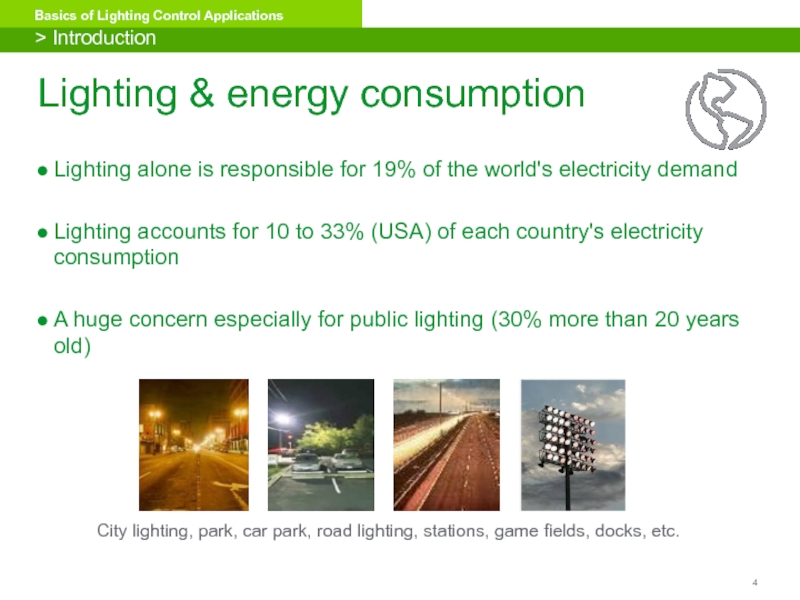 Basics of Lighting Control Applications
> Introduction

Lighting & energy consumption

● Lighting alone is responsible for 19% of the world's electricity demand

● Lighting accounts for 10 to 33% (USA) of each country's electricity consumption

● A huge concern especially for public lighting (30% more than 20 years old)

City lighting, park, car park, road lighting, stations, game fields, docks, etc.

4